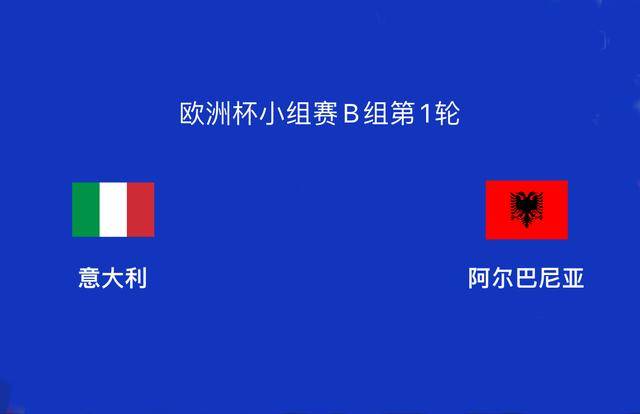 欧洲杯小组赛B组第1轮

意大利

阿尔巴尼亚